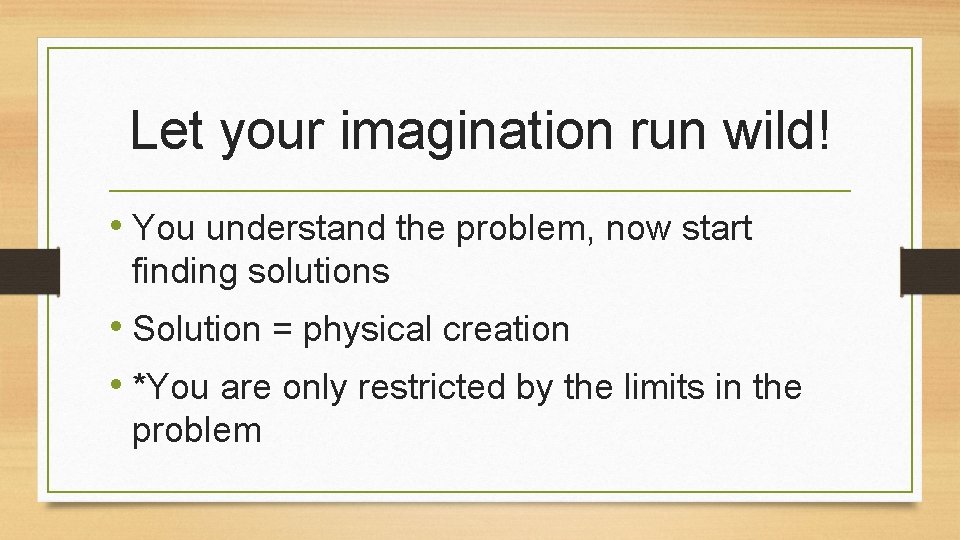 Let your imagination run wild!

• You understand the problem, now start finding solutions

• Solution = physical creation

• *You are only restricted by the limits in the problem